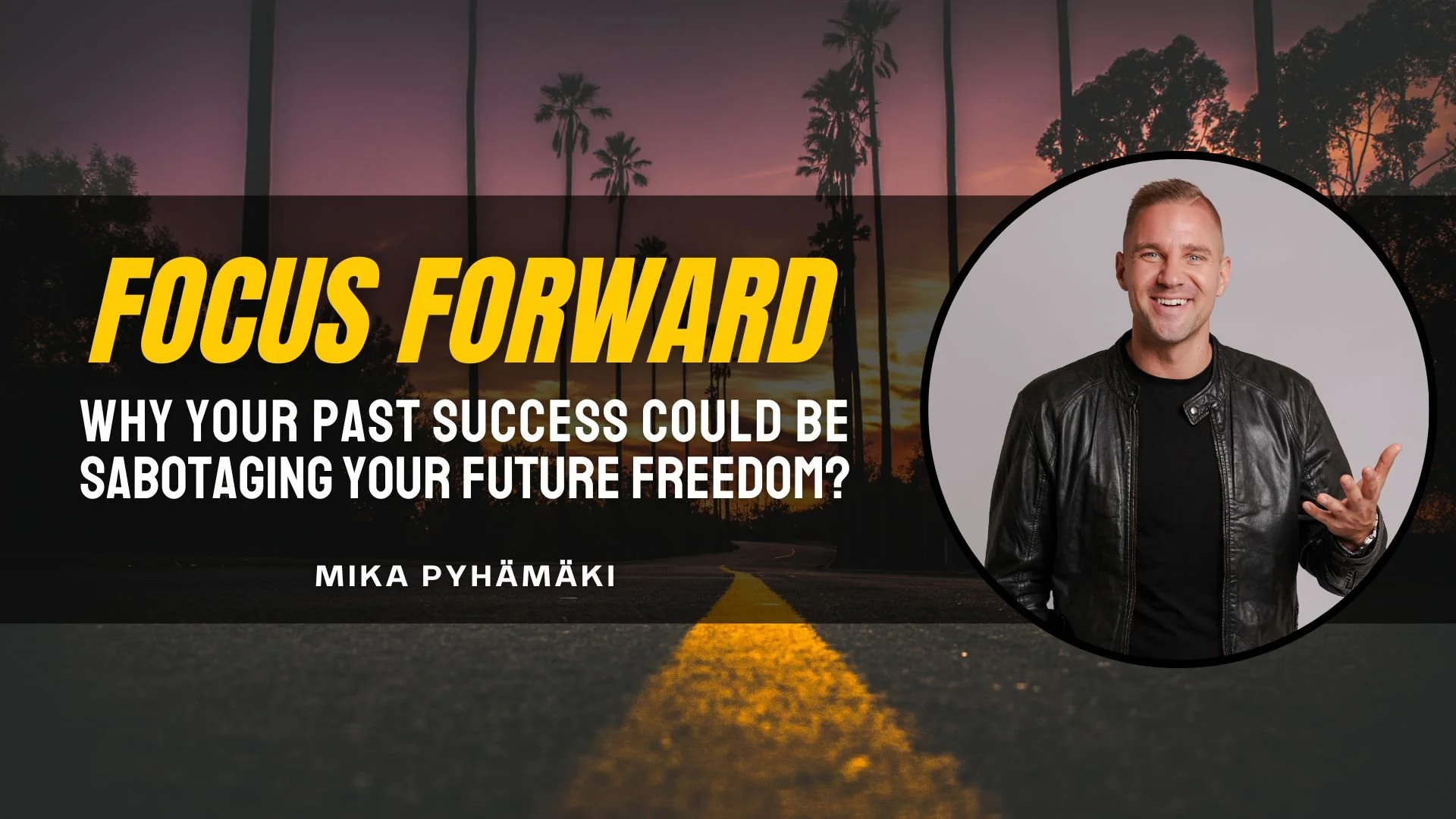 FOCUS FORWARD

WHY YOUR PAST SUCCESS COULD BE SABOTAGING YOUR FUTURE FREEDOM?

MIKA PYHÄMÄKI